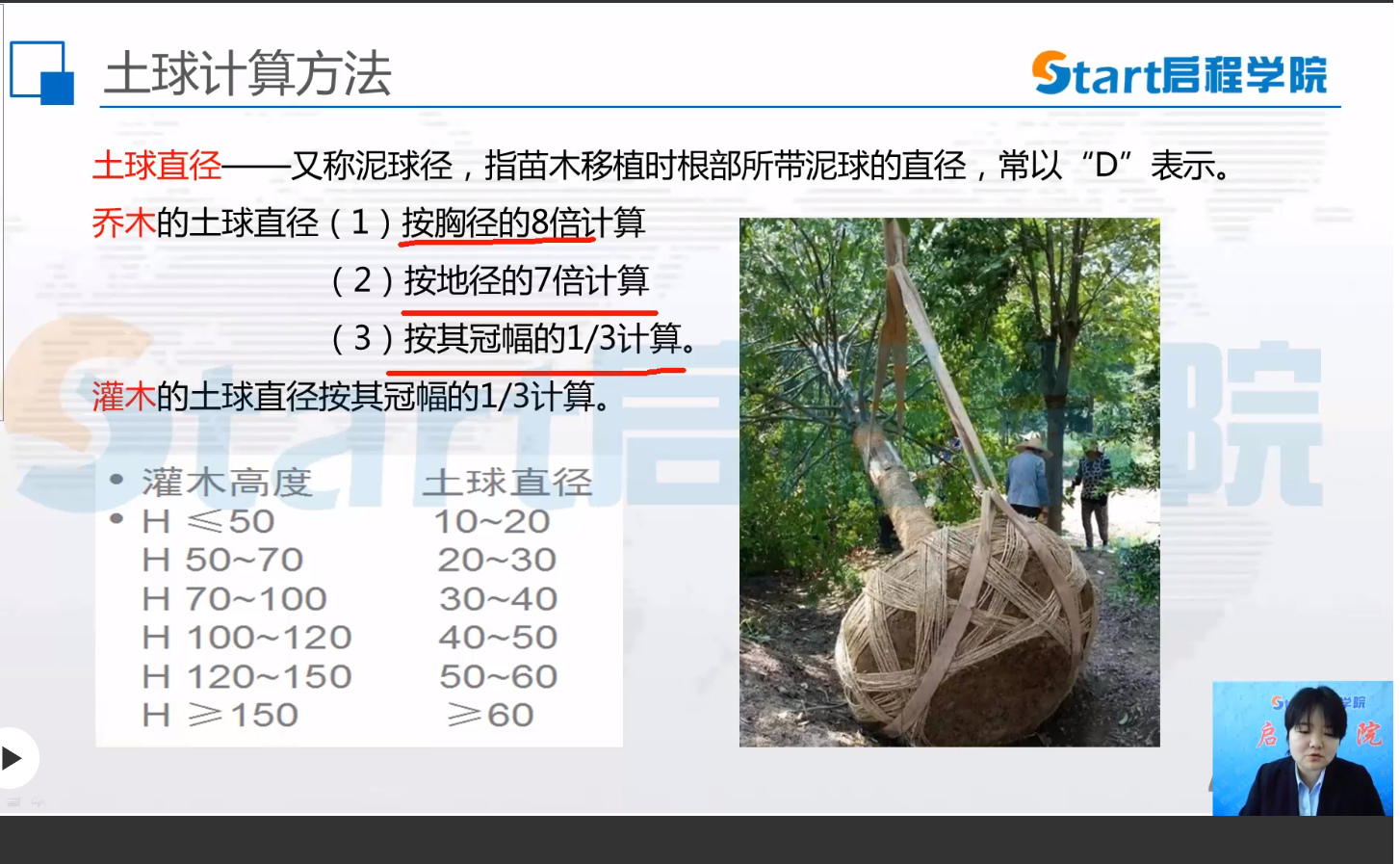 土球计算方法

Start启程学院

土球直径——又称泥球径，指苗木移植时根部所带泥球的直径，常以“D”表示。

乔木的土球直径（1）按胸径的8倍计算

（2）按地径的7倍计算

（3）按其冠幅的1/3计算。

灌木的土球直径按其冠幅的1/3计算。

| 灌木高度 | 土球直径 |
|---|---|
| H ≤50 | 10~20 |
| H 50~70 | 20~30 |
| H 70~100 | 30~40 |
| H 100~120 | 40~50 |
| H 120~150 | 50~60 |
| H ≥150 | ≥60 |

启 院